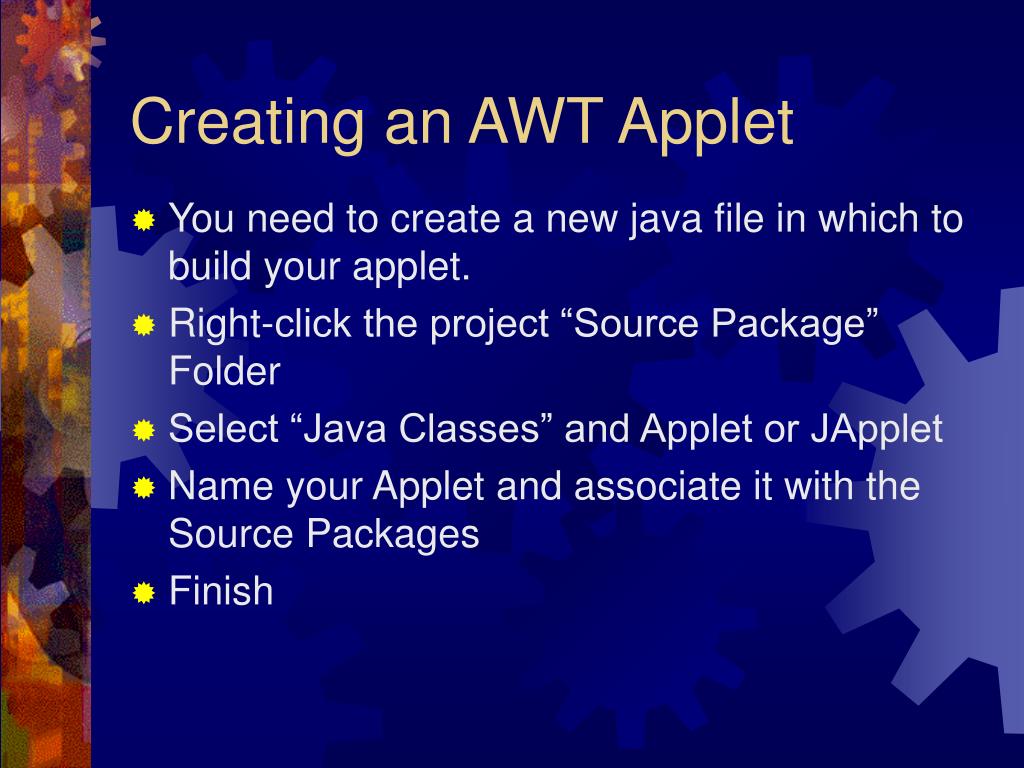 Creating an AWT Applet

You need to create a new java file in which to build your applet.

Right-click the project “Source Package” Folder

Select “Java Classes” and Applet or JApplet

Name your Applet and associate it with the Source Packages

Finish